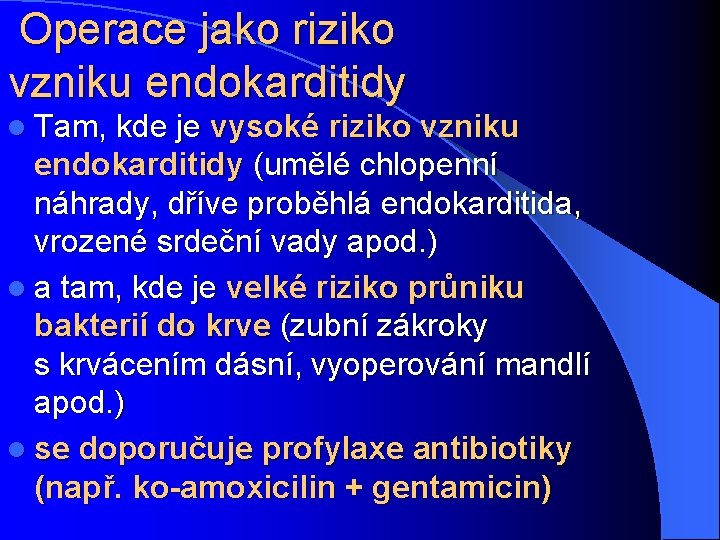 Operace jako riziko vzniku endokarditidy

Tam, kde je vysoké riziko vzniku endokarditidy (umělé chlopenní náhrady, dříve proběhlá endokarditida, vrozené srdeční vady apod.)

a tam, kde je velké riziko průniku bakterií do krve (zubní zákroky s krvácením dásní, vyoperování mandlí apod.)

se doporučuje profylaxe antibiotiky (např. ko-amoxicilin + gentamicin)